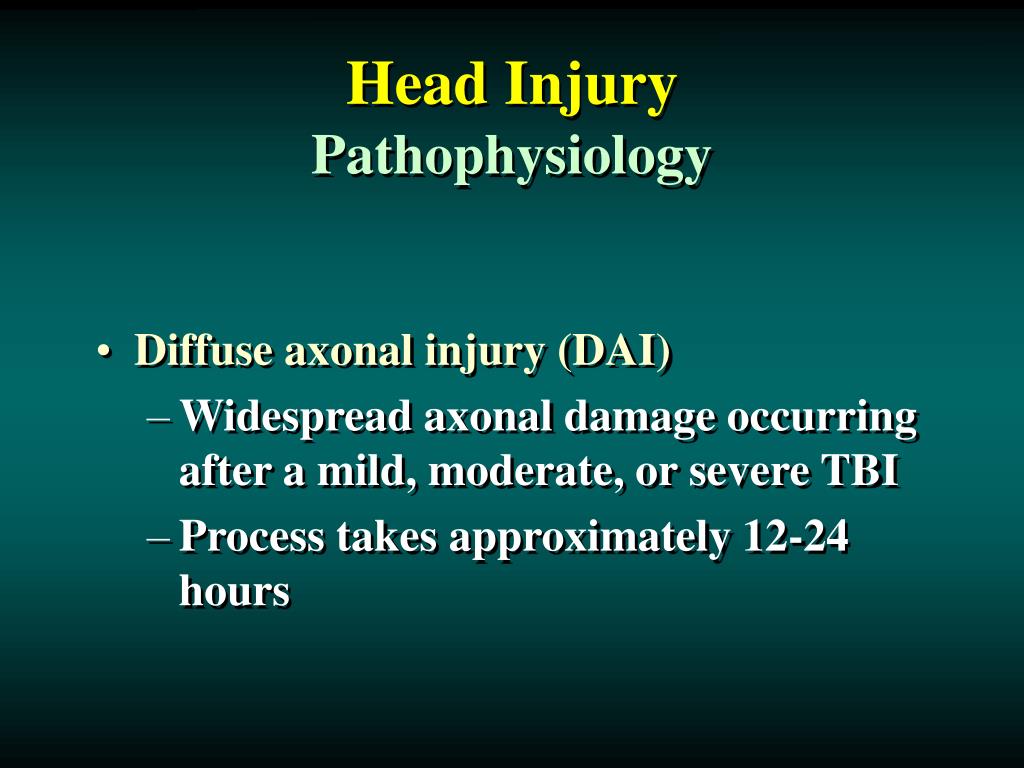 Head Injury
Pathophysiology

• Diffuse axonal injury (DAI)
– Widespread axonal damage occurring after a mild, moderate, or severe TBI
– Process takes approximately 12-24 hours